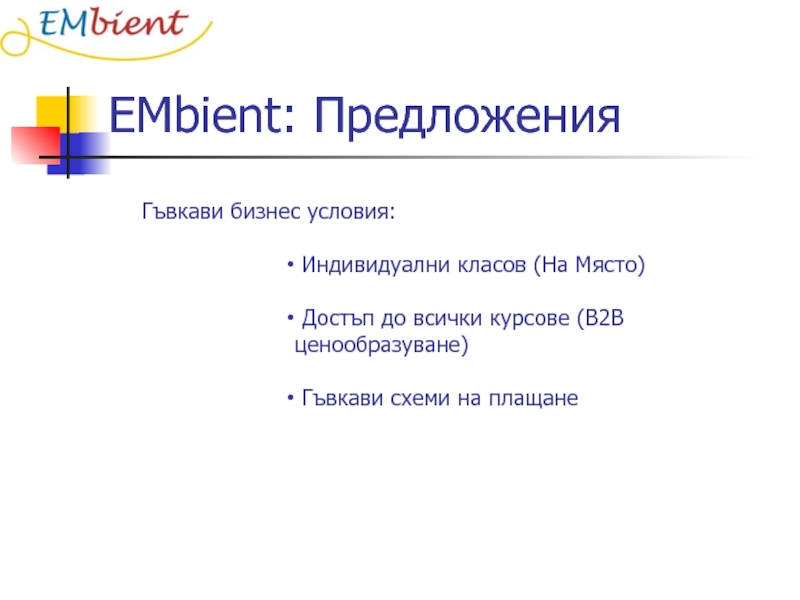 EMbient

EMbient: Предложения

Гъвкави бизнес условия:

• Индивидуални класов (На Място)

• Достъп до всички курсове (B2B ценообразуване)

• Гъвкави схеми на плащане